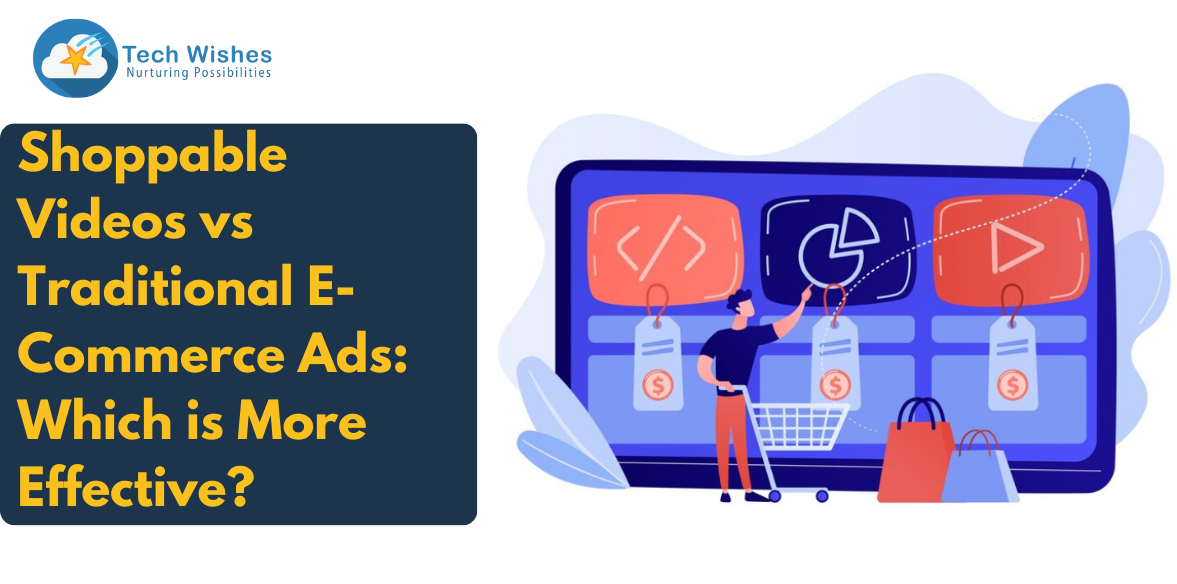 Tech Wishes
Nurturing Possibilities

Shoppable Videos vs Traditional E-Commerce Ads: Which is More Effective?

$

$

$